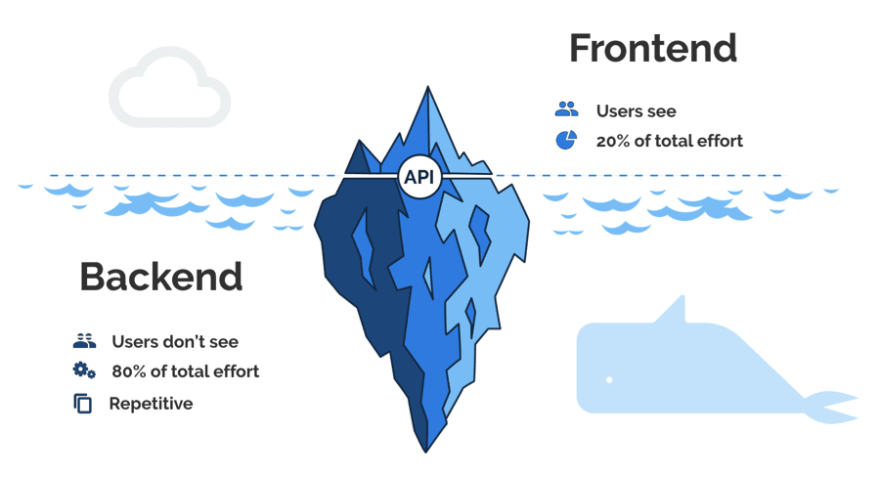 Frontend

Users see

20% of total effort

API

Backend

Users don't see

80% of total effort

Repetitive